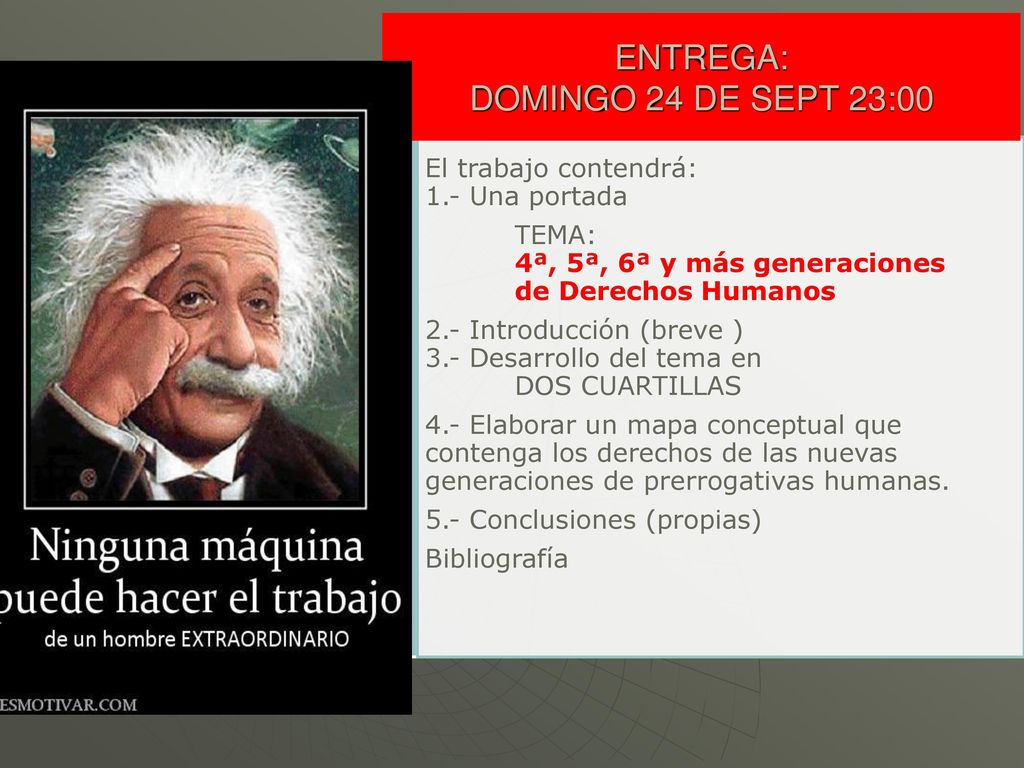 ENTREGA:
DOMINGO 24 DE SEPT 23:00

El trabajo contendrá:
1.- Una portada

TEMA:
4ª, 5ª, 6ª y más generaciones de Derechos Humanos

2.- Introducción (breve )
3.- Desarrollo del tema en DOS CUARTILLAS

4.- Elaborar un mapa conceptual que contenga los derechos de las nuevas generaciones de prerrogativas humanas.

5.- Conclusiones (propias)

Bibliografía

Ninguna máquina
puede hacer el trabajo
de un hombre EXTRAORDINARIO

ESMOTIVAR.COM